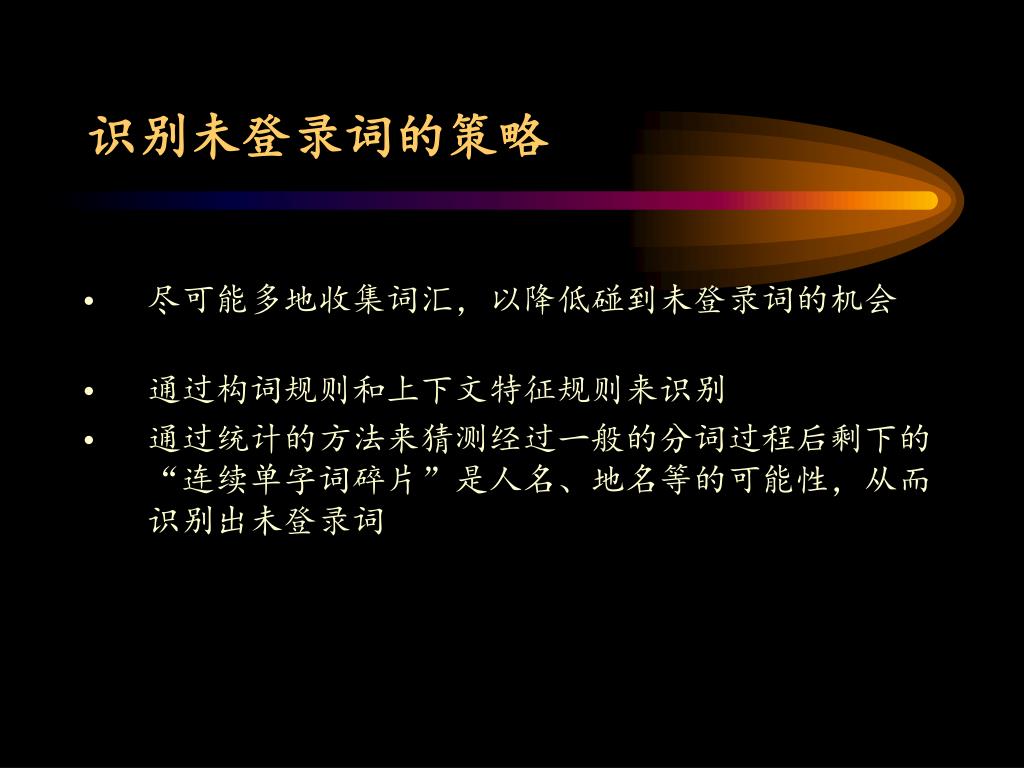 识别未登录词的策略

• 尽可能多地收集词汇，以降低碰到未登录词的机会

• 通过构词规则和上下文特征规则来识别

• 通过统计的方法来猜测经过一般的分词过程后剩下的“连续单字词碎片”是人名、地名等的可能性，从而识别出未登录词